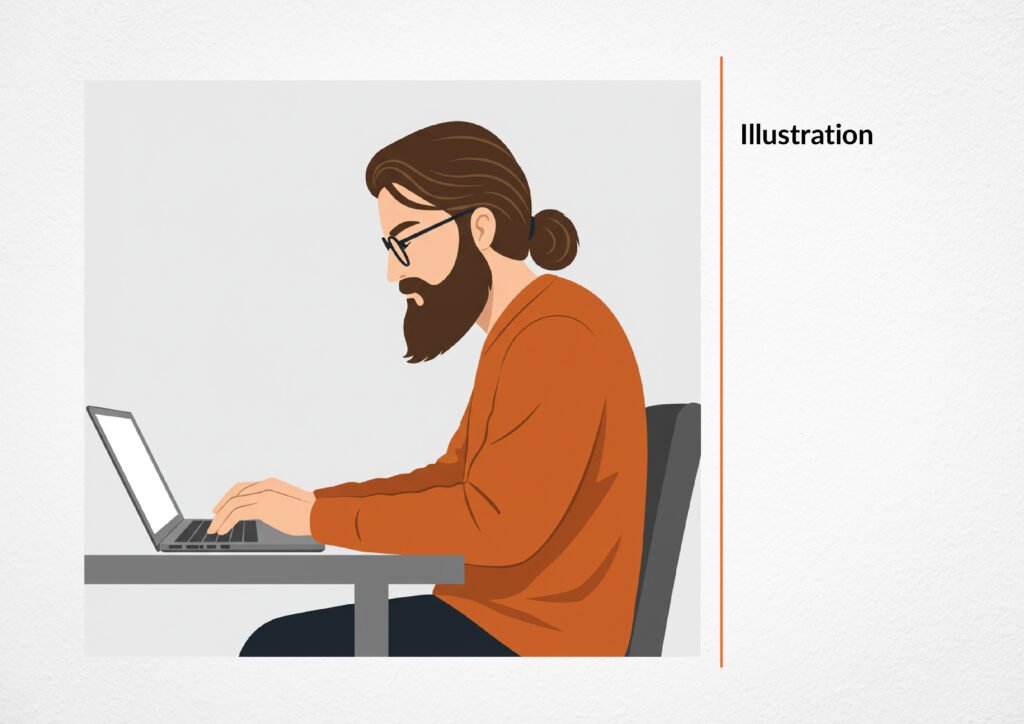 Illustration